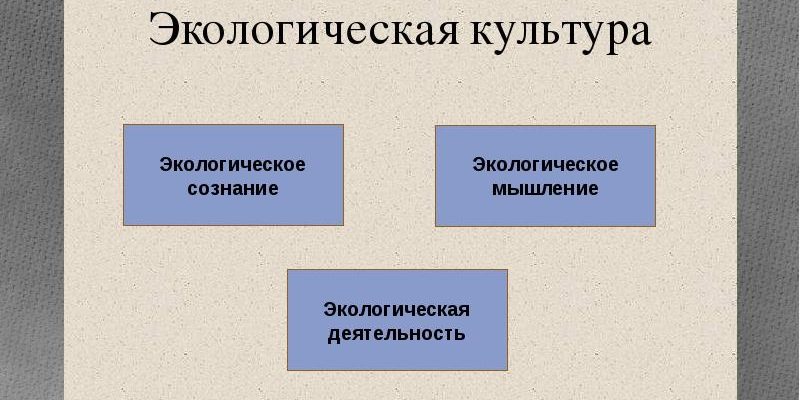 Экологическая культура

Экологическое сознание

Экологическое мышление

Экологическая деятельность